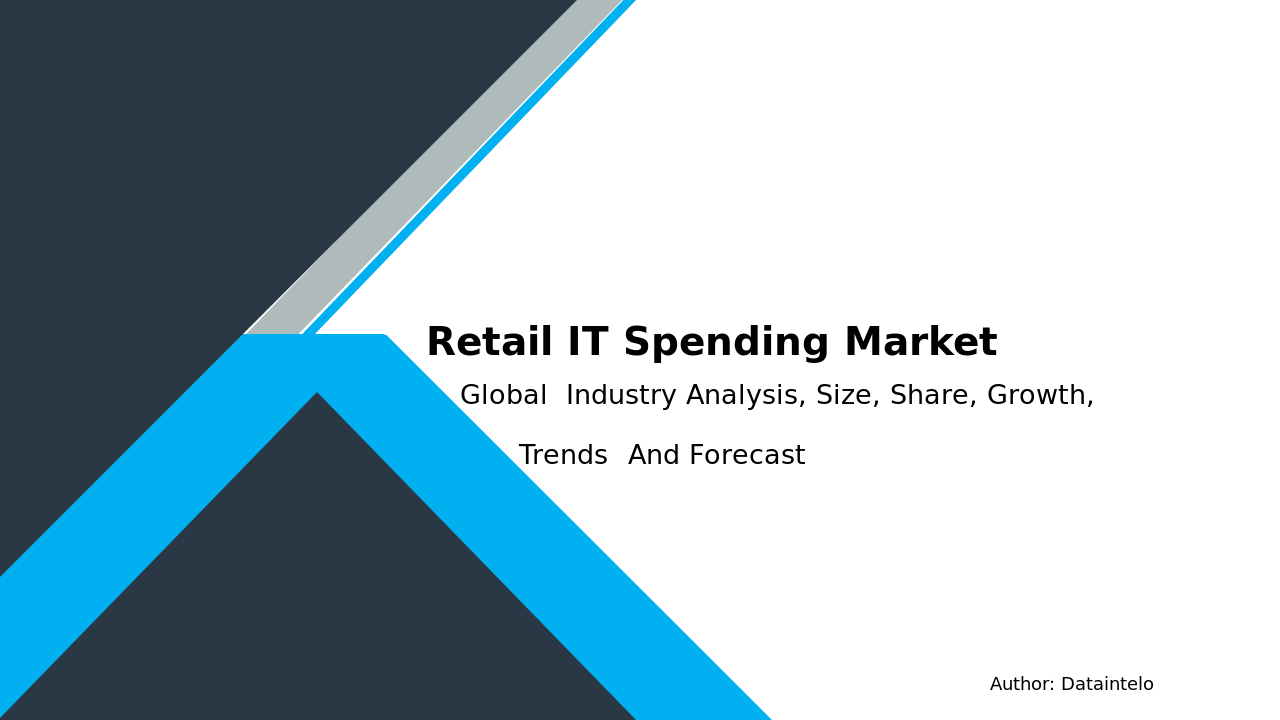 Retail IT Spending Market

Global Industry Analysis, Size, Share, Growth, Trends And Forecast

Author: Dataintelo